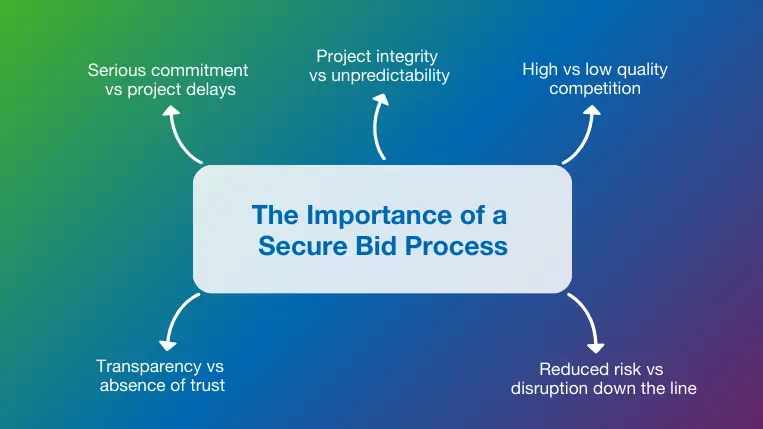 Serious commitment vs project delays

Project integrity vs unpredictability

High vs low quality competition

The Importance of a Secure Bid Process

Transparency vs absence of trust

Reduced risk vs disruption down the line